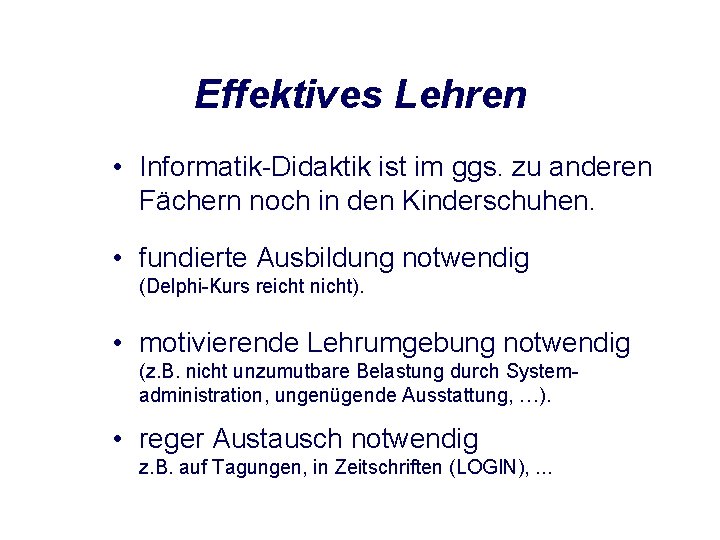 Effektives Lehren

• Informatik-Didaktik ist im ggs. zu anderen Fächern noch in den Kinderschuhen.

• fundierte Ausbildung notwendig
(Delphi-Kurs reicht nicht).

• motivierende Lehrumgebung notwendig
(z.B. nicht unzumutbare Belastung durch Systemadministration, ungenügende Ausstattung, …).

• reger Austausch notwendig
z.B. auf Tagungen, in Zeitschriften (LOGIN), ...